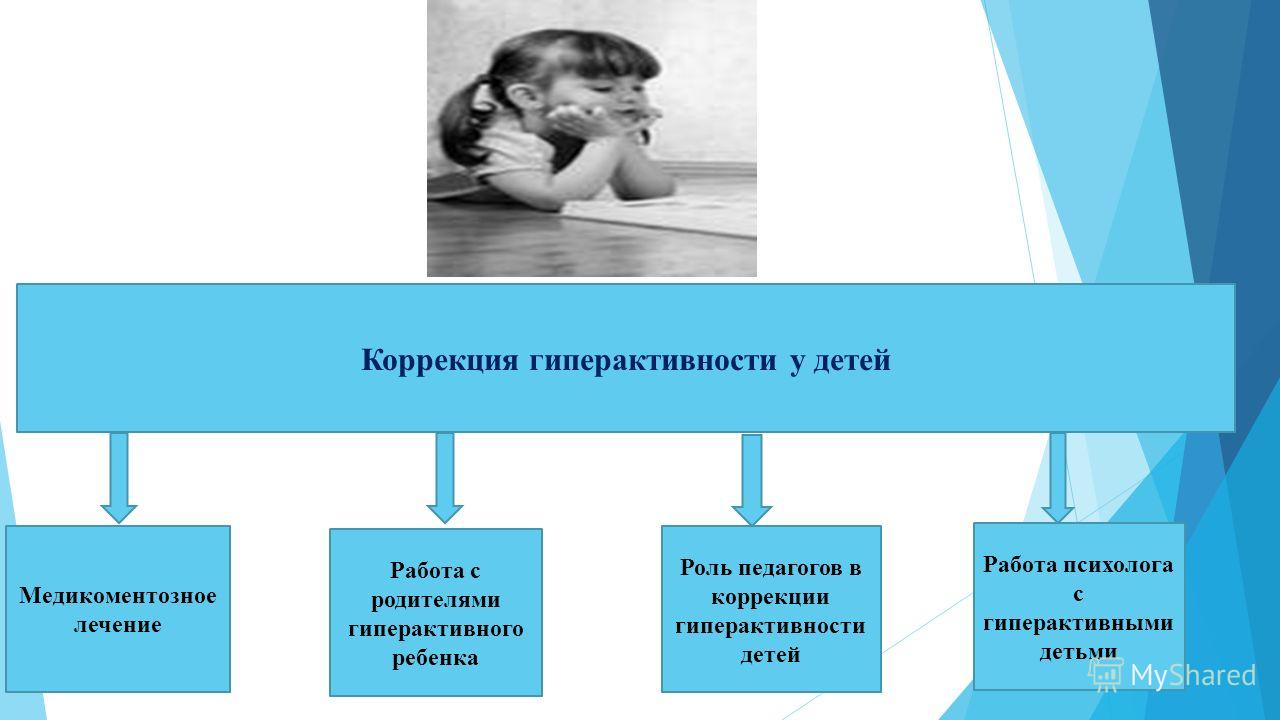 Коррекция гиперактивности у детей

Медикоментозное лечение

Работа с родителями гиперактивного ребенка

Роль педагогов в коррекции гиперактивности детей

Работа психолога с гиперактивными детьми

MyShared